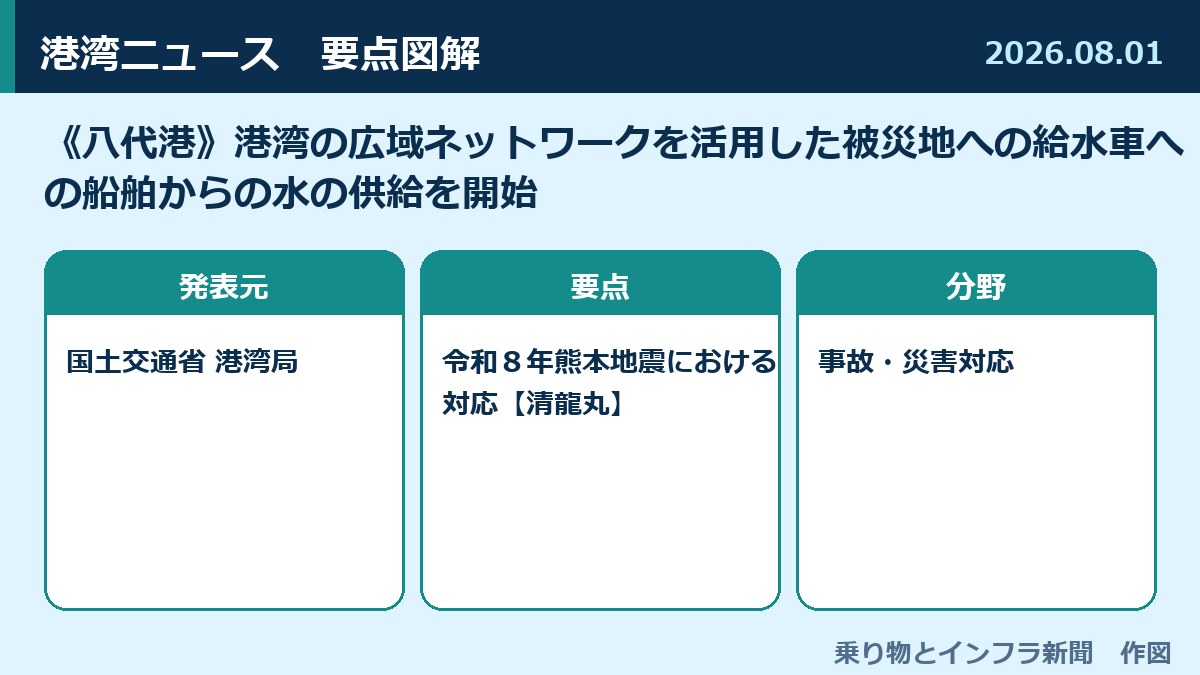 港湾ニュース　要点図解

2026.08.01

《八代港》港湾の広域ネットワークを活用した被災地への給水車への船舶からの水の供給を開始

発表元

国土交通省 港湾局

要点

令和８年熊本地震における対応【清龍丸】

分野

事故・災害対応

乗り物とインフラ新聞　作図